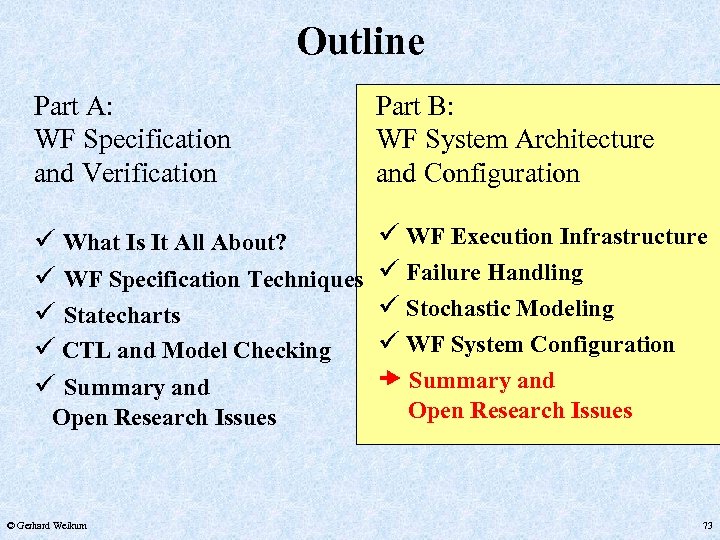 Outline

Part A:
WF Specification
and Verification

✓ What Is It All About?
✓ WF Specification Techniques
✓ Statecharts
✓ CTL and Model Checking
✓ Summary and Open Research Issues

Part B:
WF System Architecture
and Configuration

✓ WF Execution Infrastructure
✓ Failure Handling
✓ Stochastic Modeling
✓ WF System Configuration
➔ Summary and Open Research Issues

© Gerhard Weikum

73